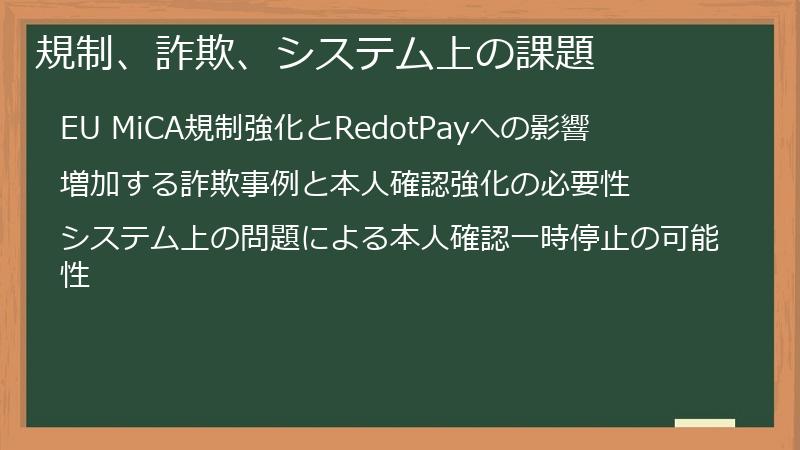 規制、詐欺、システム上の課題

EU MiCA規制強化とRedotPayへの影響

増加する詐欺事例と本人確認強化の必要性

システム上の問題による本人確認一時停止の可能性